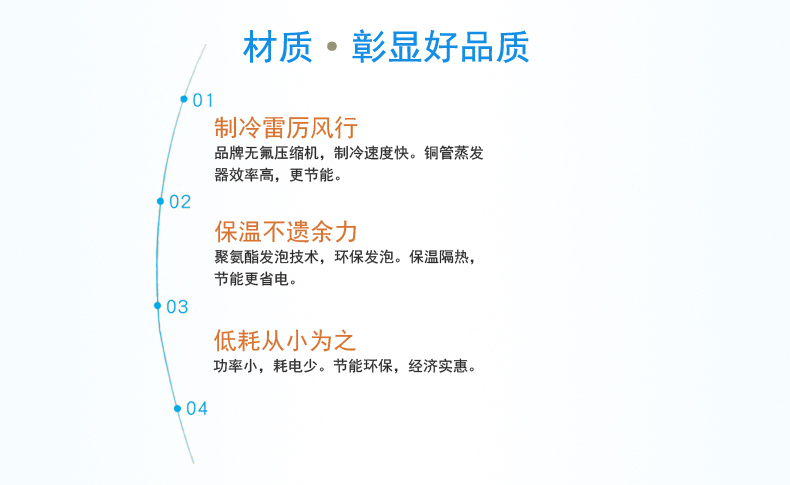 材质 · 彰显好品质

01

制冷雷厉风行

品牌无氟压缩机，制冷速度快。铜管蒸发器效率高，更节能。

02

保温不遗余力

聚氨酯发泡技术，环保发泡。保温隔热，节能更省电。

03

低耗从小为之

功率小，耗电少。节能环保，经济实惠。

04